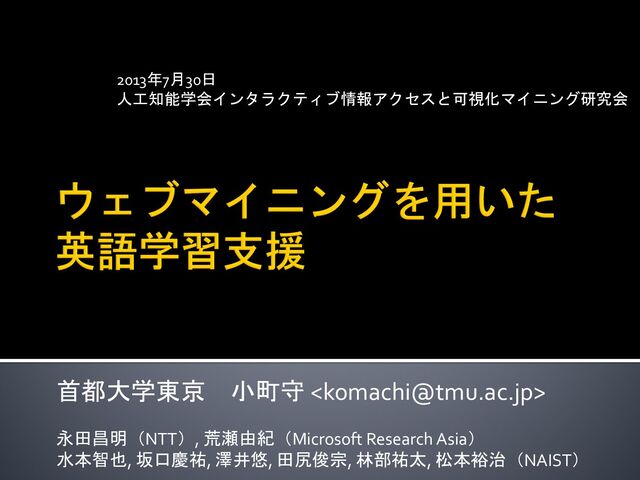 2013年7月30日
人工知能学会インタラクティブ情報アクセスと可視化マイニング研究会

ウェブマイニングを用いた英語学習支援

首都大学東京　小町守 <komachi@tmu.ac.jp>

永田昌明（NTT）, 荒瀬由紀（Microsoft Research Asia）
水本智也, 坂口慶祐, 澤井悠, 田尻俊宗, 林部祐太, 松本裕治（NAIST）